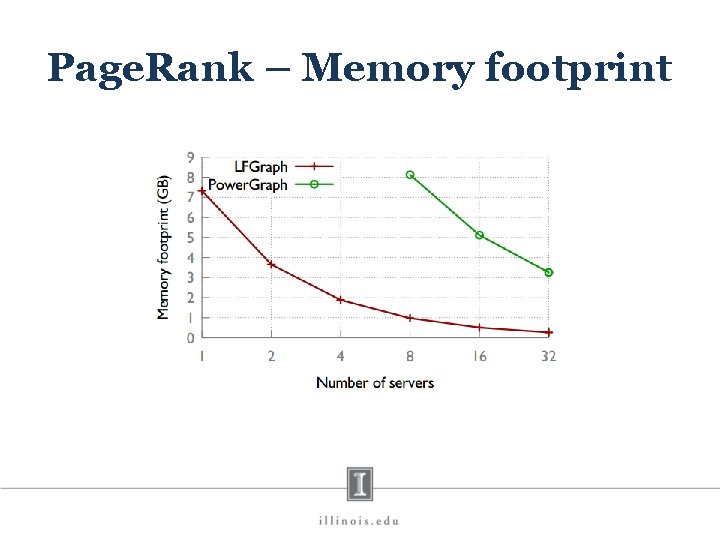 PageRank – Memory footprint

Memory footprint (GB)

9
8
7
6
5
4
3
2
1
0

LFGraph
PowerGraph

1
2
4
8
16
32

Number of servers

I

illinois.edu